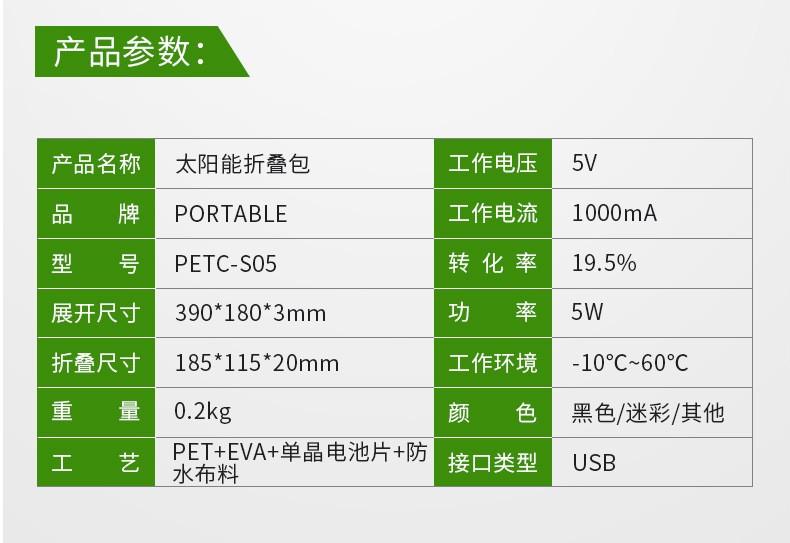 产品参数：

| 产品名称 | 太阳能折叠包 | 工作电压 | 5V |
|---|---|---|---|
| 品　　牌 | PORTABLE | 工作电流 | 1000mA |
| 型　　号 | PETC-S05 | 转 化 率 | 19.5% |
| 展开尺寸 | 390*180*3mm | 功　　率 | 5W |
| 折叠尺寸 | 185*115*20mm | 工作环境 | -10°C~60°C |
| 重　　量 | 0.2kg | 颜　　色 | 黑色/迷彩/其他 |
| 工　　艺 | PET+EVA+单晶电池片+防水布料 | 接口类型 | USB |